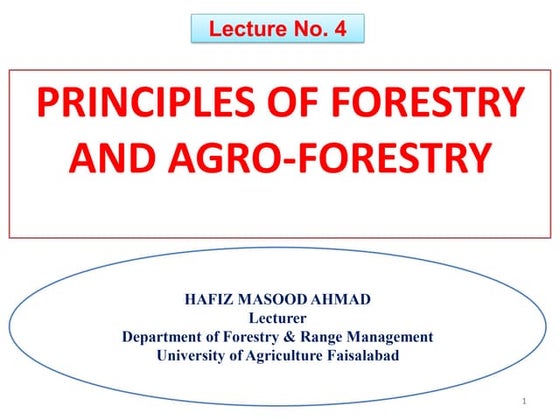 Lecture No. 4

PRINCIPLES OF FORESTRY AND AGRO-FORESTRY

HAFIZ MASOOD AHMAD
Lecturer
Department of Forestry & Range Management
University of Agriculture Faisalabad

1